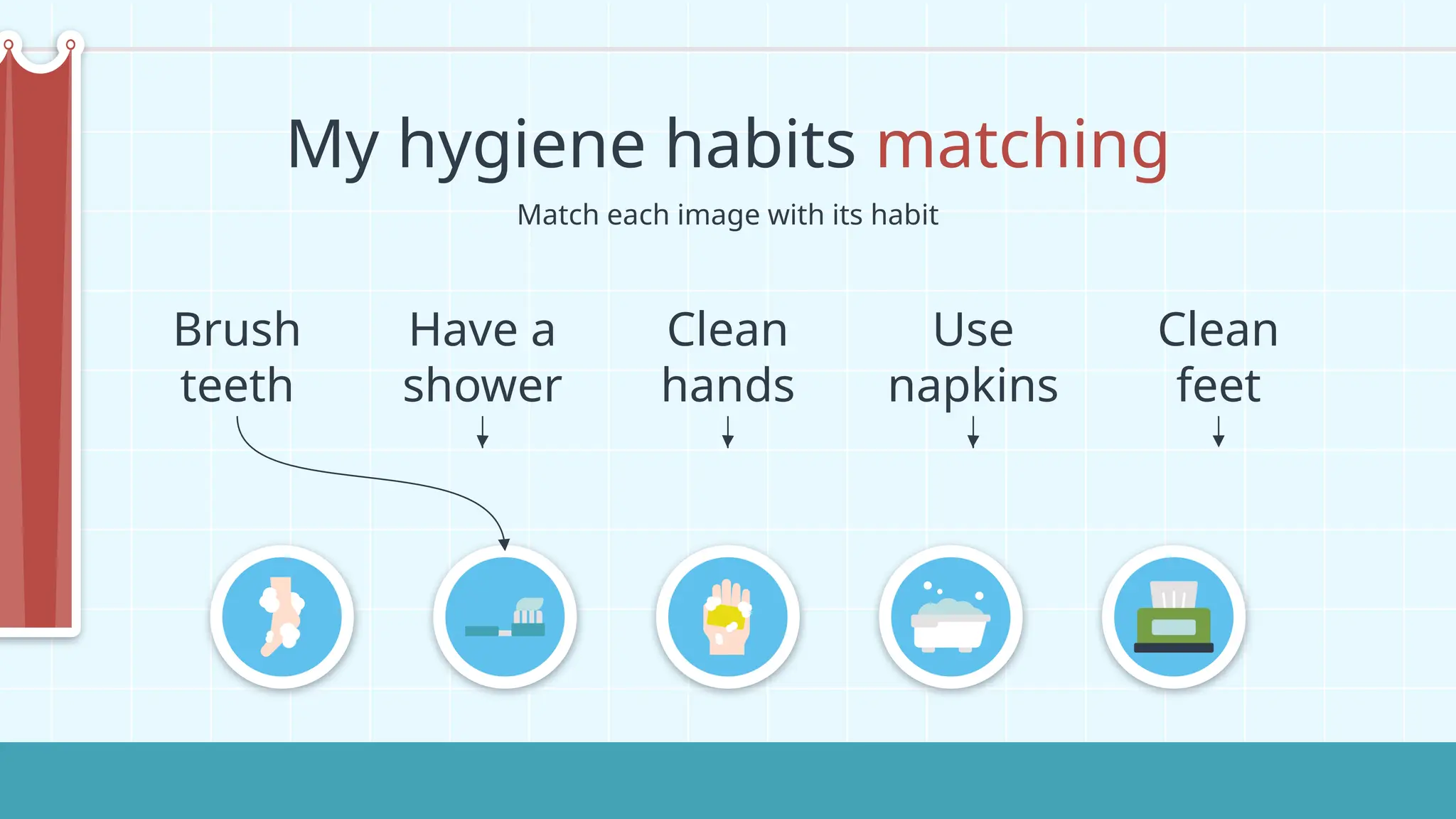 My hygiene habits matching

Match each image with its habit

Brush teeth

Have a shower

Clean hands

Use napkins

Clean feet